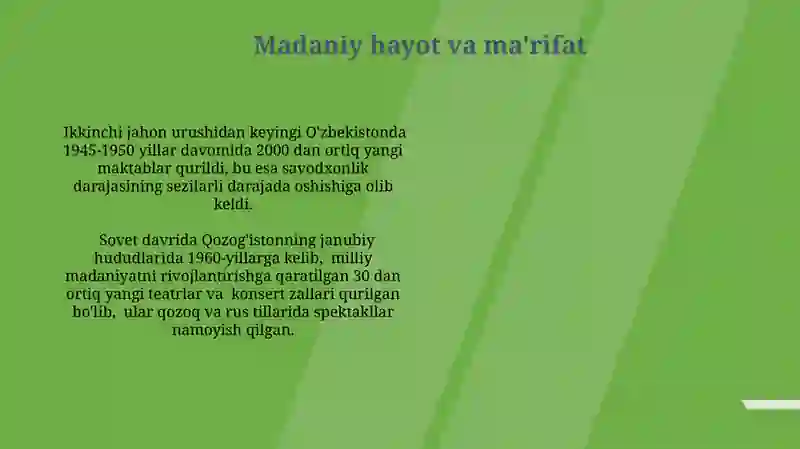 Madaniy hayot va ma'rifat

Ikkinchi jahon urushidan keyingi O'zbekistonda 1945-1950 yillar davomida 2000 dan ortiq yangi maktablar qurildi, bu esa savodxonlik darajasining sezilarli darajada oshishiga olib keldi.

Sovet davrida Qozog'istonning janubiy hududlarida 1960-yillarga kelib, milliy madaniyatni rivojlantirishga qaratilgan 30 dan ortiq yangi teatrlar va konsert zallari qurilgan bo'lib, ular qozoq va rus tillarida spektakllar namoyish qilgan.